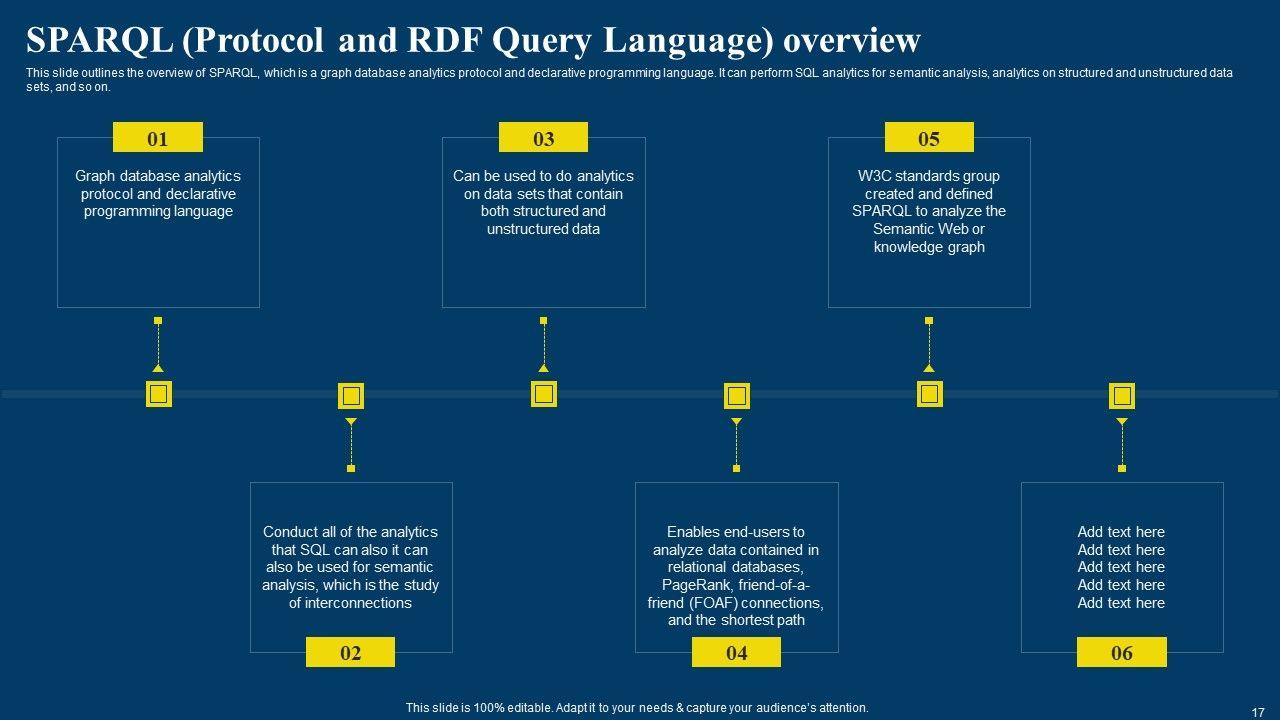 SPARQL (Protocol and RDF Query Language) overview

This slide outlines the overview of SPARQL, which is a graph database analytics protocol and declarative programming language. It can perform SQL analytics for semantic analysis, analytics on structured and unstructured data sets, and so on.

01

Graph database analytics protocol and declarative programming language

03

Can be used to do analytics on data sets that contain both structured and unstructured data

05

W3C standards group created and defined SPARQL to analyze the Semantic Web or knowledge graph

Conduct all of the analytics that SQL can also it can also be used for semantic analysis, which is the study of interconnections

02

Enables end-users to analyze data contained in relational databases, PageRank, friend-of-a-friend (FOAF) connections, and the shortest path

04

Add text here
Add text here
Add text here
Add text here
Add text here

06

This slide is 100% editable. Adapt it to your needs & capture your audience's attention.

17